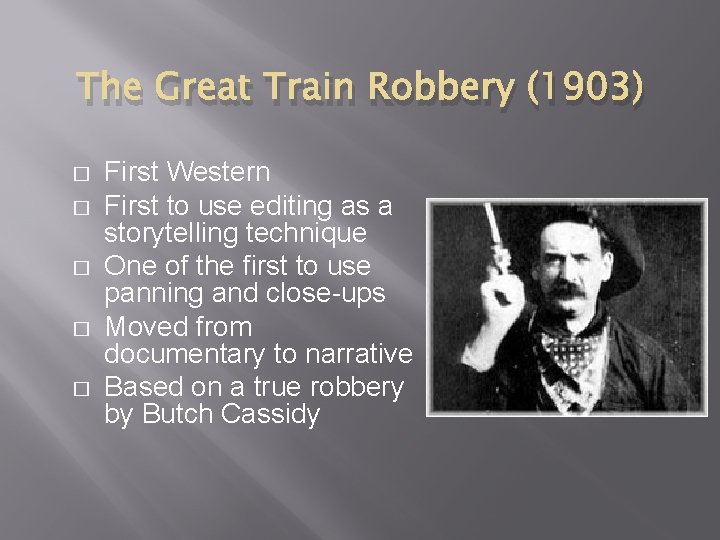 The Great Train Robbery (1903)

□ First Western
□ First to use editing as a storytelling technique
□ One of the first to use panning and close-ups
□ Moved from documentary to narrative
□ Based on a true robbery by Butch Cassidy